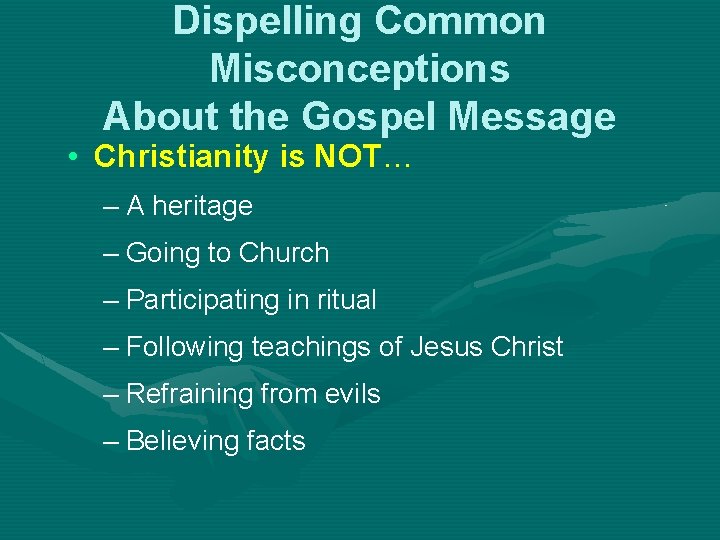 Dispelling Common Misconceptions About the Gospel Message

• Christianity is NOT…

– A heritage

– Going to Church

– Participating in ritual

– Following teachings of Jesus Christ

– Refraining from evils

– Believing facts